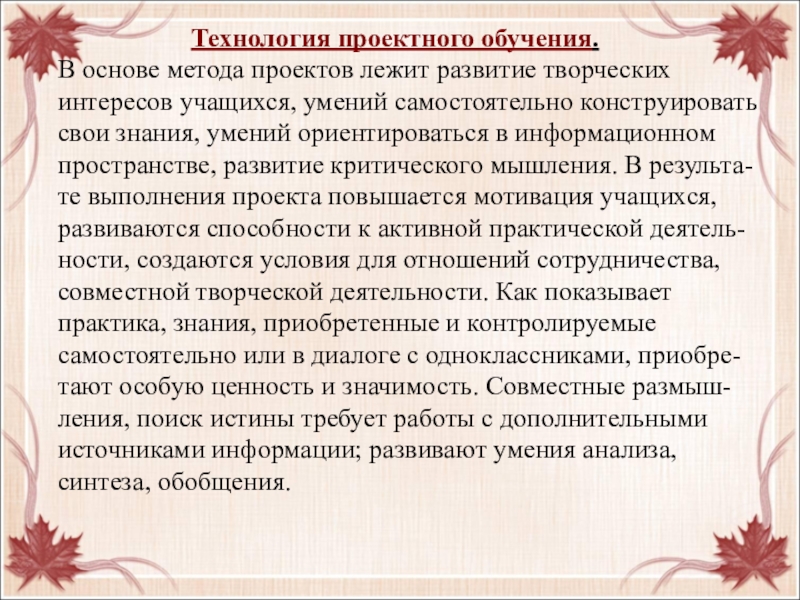 Технология проектного обучения.
В основе метода проектов лежит развитие творческих интересов учащихся, умений самостоятельно конструировать свои знания, умений ориентироваться в информационном пространстве, развитие критического мышления. В результате выполнения проекта повышается мотивация учащихся, развиваются способности к активной практической деятельности, создаются условия для отношений сотрудничества, совместной творческой деятельности. Как показывает практика, знания, приобретенные и контролируемые самостоятельно или в диалоге с одноклассниками, приобретают особую ценность и значимость. Совместные размышления, поиск истины требует работы с дополнительными источниками информации; развивают умения анализа, синтеза, обобщения.